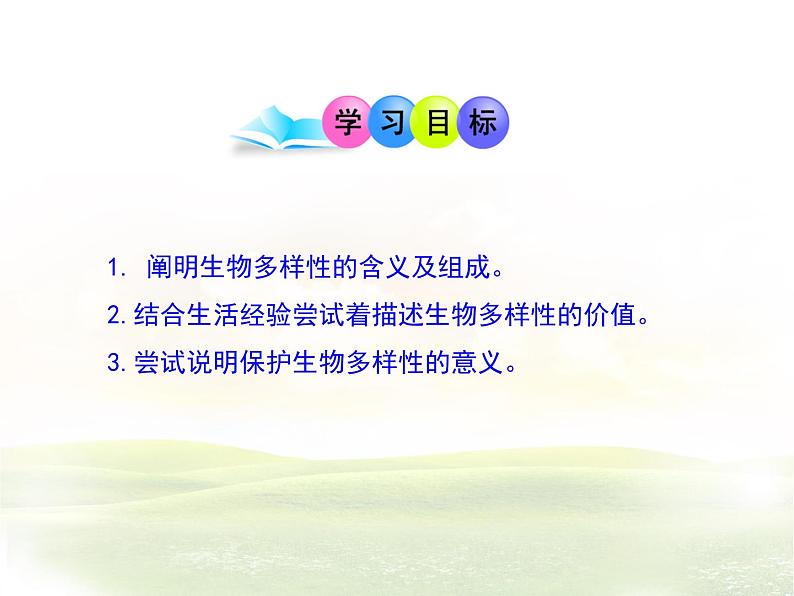 学习目标

1. 阐明生物多样性的含义及组成。

2. 结合生活经验尝试着描述生物多样性的价值。

3. 尝试说明保护生物多样性的意义。